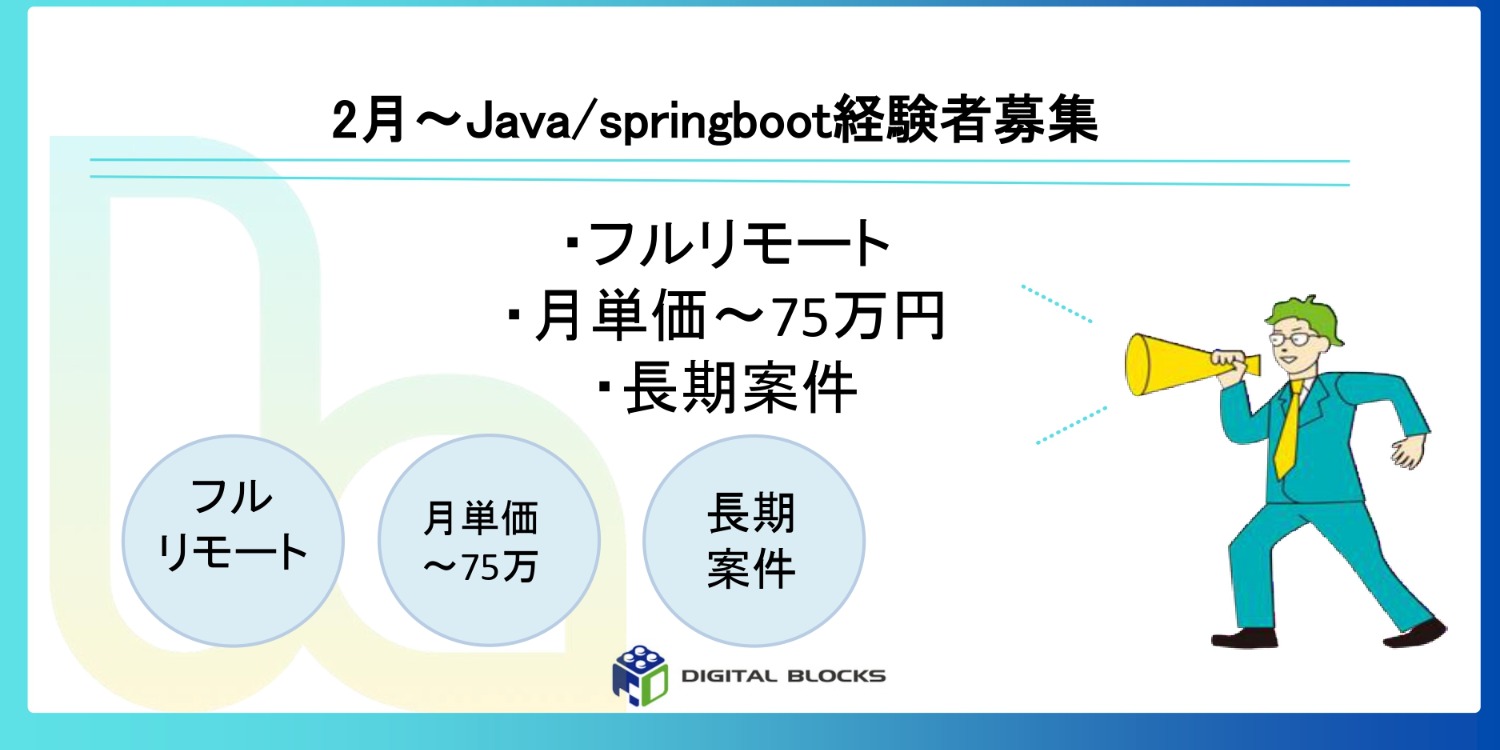 2月～Java/springboot経験者募集

・フルリモート
・月単価～75万円
・長期案件

フル
リモート

月単価
～75万

長期
案件

DIGITAL BLOCKS